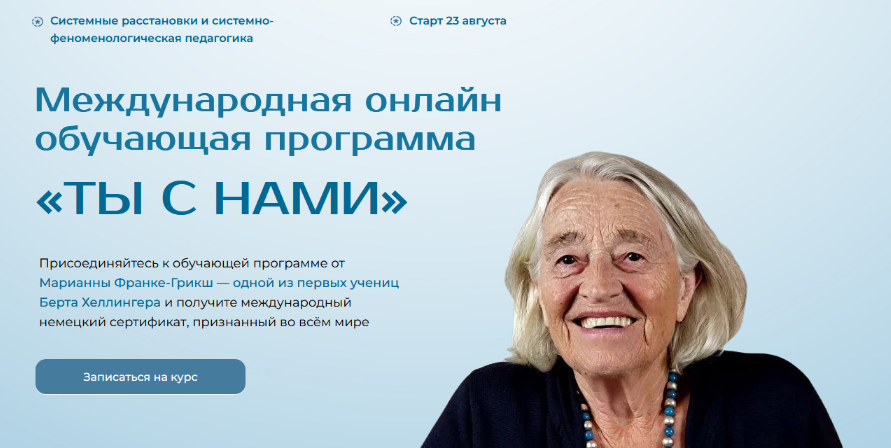 Системные расстановки и системно-феноменологическая педагогика

Старт 23 августа

Международная онлайн обучающая программа

«ТЫ С НАМИ»

Присоединяйтесь к обучающей программе от Марианны Франке-Грикш — одной из первых учениц Берта Хеллингера и получите международный немецкий сертификат, признанный во всём мире

Записаться на курс